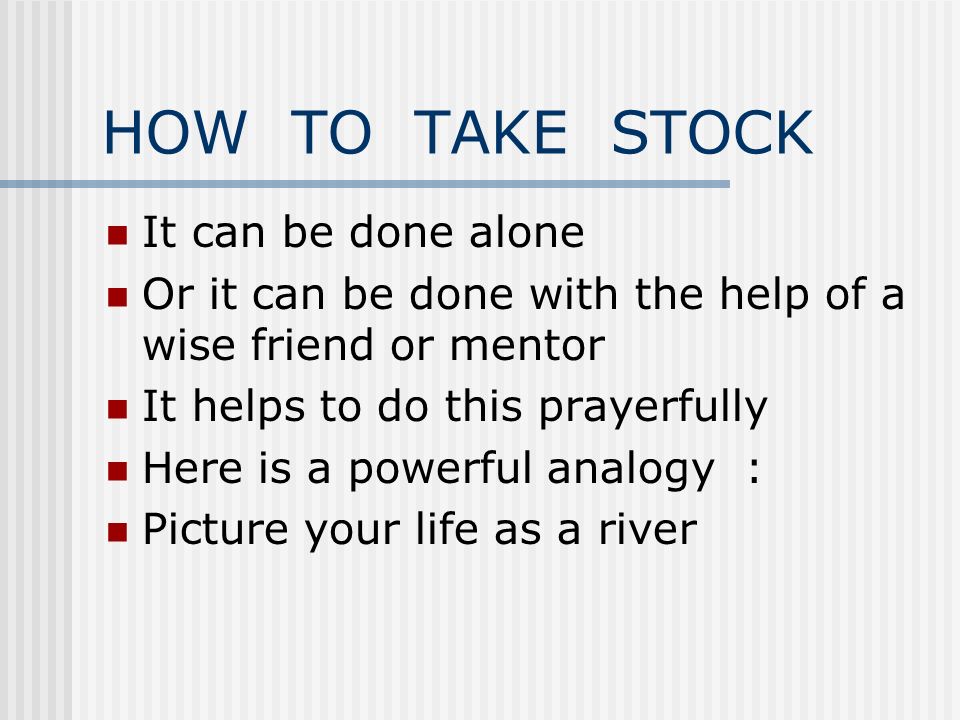 HOW TO TAKE STOCK

- It can be done alone
- Or it can be done with the help of a wise friend or mentor
- It helps to do this prayerfully
- Here is a powerful analogy :
- Picture your life as a river